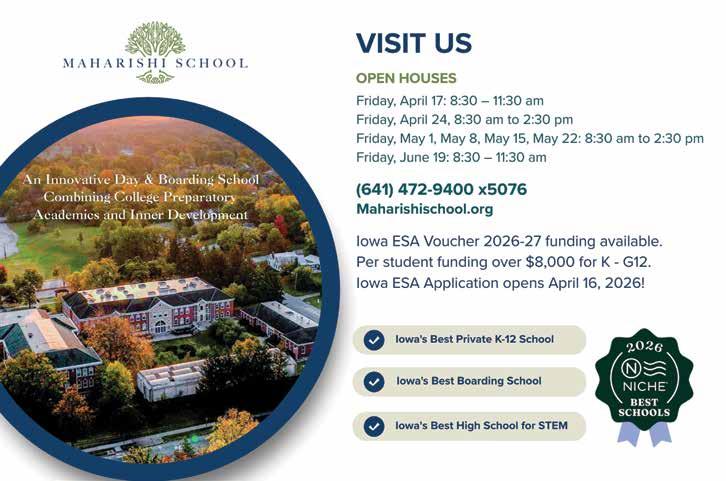 MAHARISHI SCHOOL

An Innovative Day & Boarding School Combining College Preparatory Academics and Inner Development

VISIT US

OPEN HOUSES

Friday, April 17: 8:30 – 11:30 am
Friday, April 24, 8:30 am to 2:30 pm
Friday, May 1, May 8, May 15, May 22: 8:30 am to 2:30 pm
Friday, June 19: 8:30 – 11:30 am

(641) 472-9400 x5076
Maharishischool.org

Iowa ESA Voucher 2026-27 funding available.
Per student funding over $8,000 for K - G12.
Iowa ESA Application opens April 16, 2026!

Iowa's Best Private K-12 School

Iowa's Best Boarding School

Iowa's Best High School for STEM

2026
N
NICHE
BEST SCHOOLS